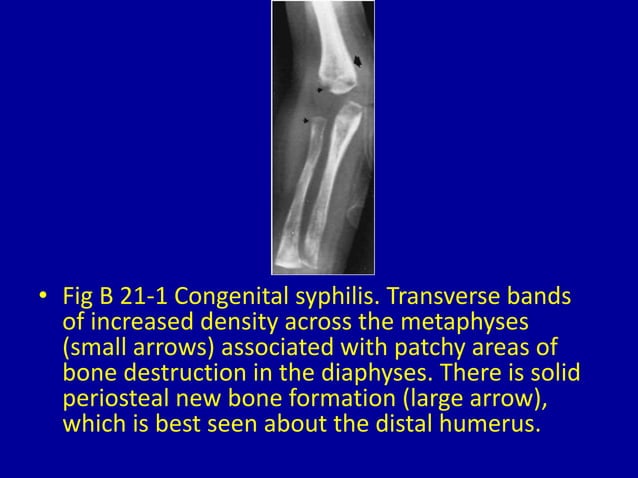 • Fig B 21-1 Congenital syphilis. Transverse bands of increased density across the metaphyses (small arrows) associated with patchy areas of bone destruction in the diaphyses. There is solid periosteal new bone formation (large arrow), which is best seen about the distal humerus.